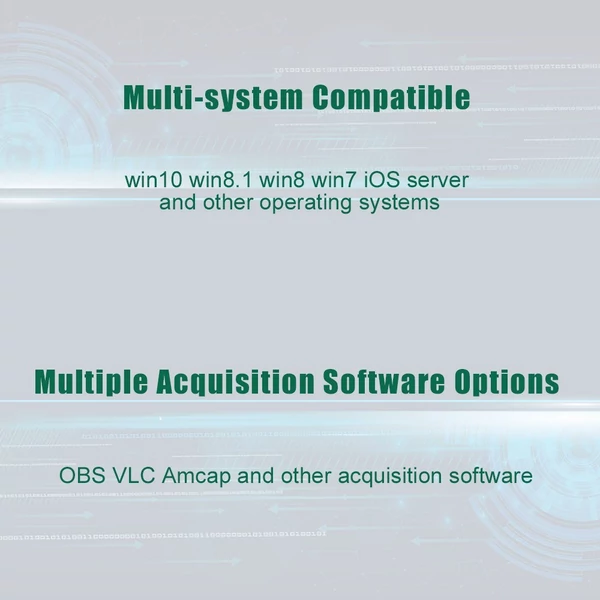 Multi-system Compatible

win10 win8.1 win8 win7 iOS server and other operating systems

Multiple Acquisition Software Options

OBS VLC Amcap and other acquisition software